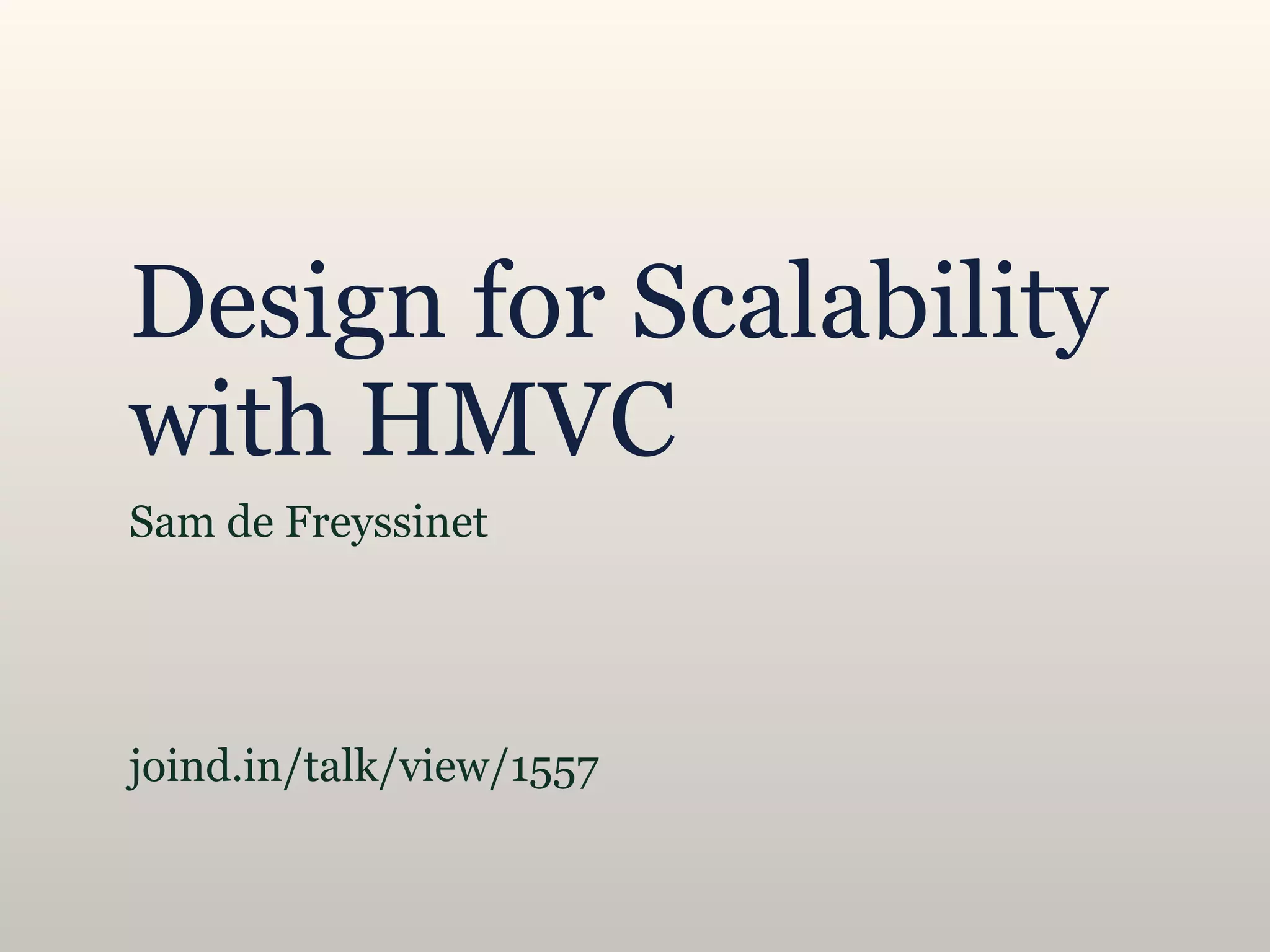 Design for Scalability with HMVC

Sam de Freyssinet

joind.in/talk/view/1557